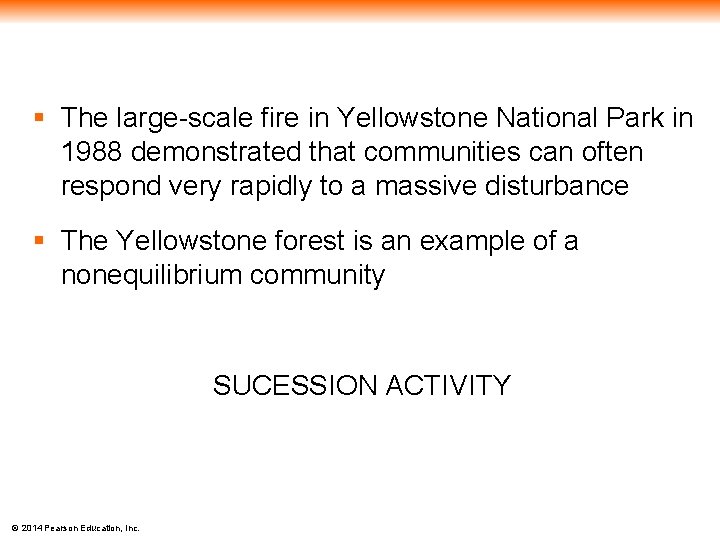 ▪ The large-scale fire in Yellowstone National Park in 1988 demonstrated that communities can often respond very rapidly to a massive disturbance

▪ The Yellowstone forest is an example of a nonequilibrium community

SUCESSION ACTIVITY

© 2014 Pearson Education, Inc.